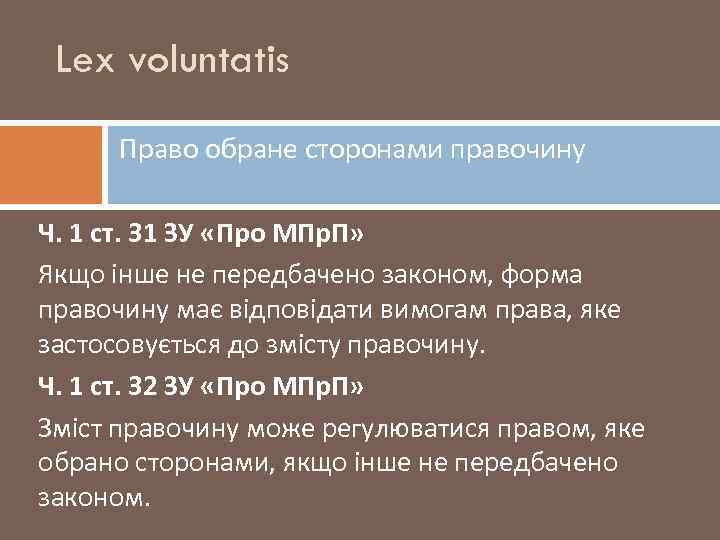 Lex voluntatis

Право обране сторонами правочину

Ч. 1 ст. 31 ЗУ «Про МПрП»

Якщо інше не передбачено законом, форма правочину має відповідати вимогам права, яке застосовується до змісту правочину.

Ч. 1 ст. 32 ЗУ «Про МПрП»

Зміст правочину може регулюватися правом, яке обрано сторонами, якщо інше не передбачено законом.